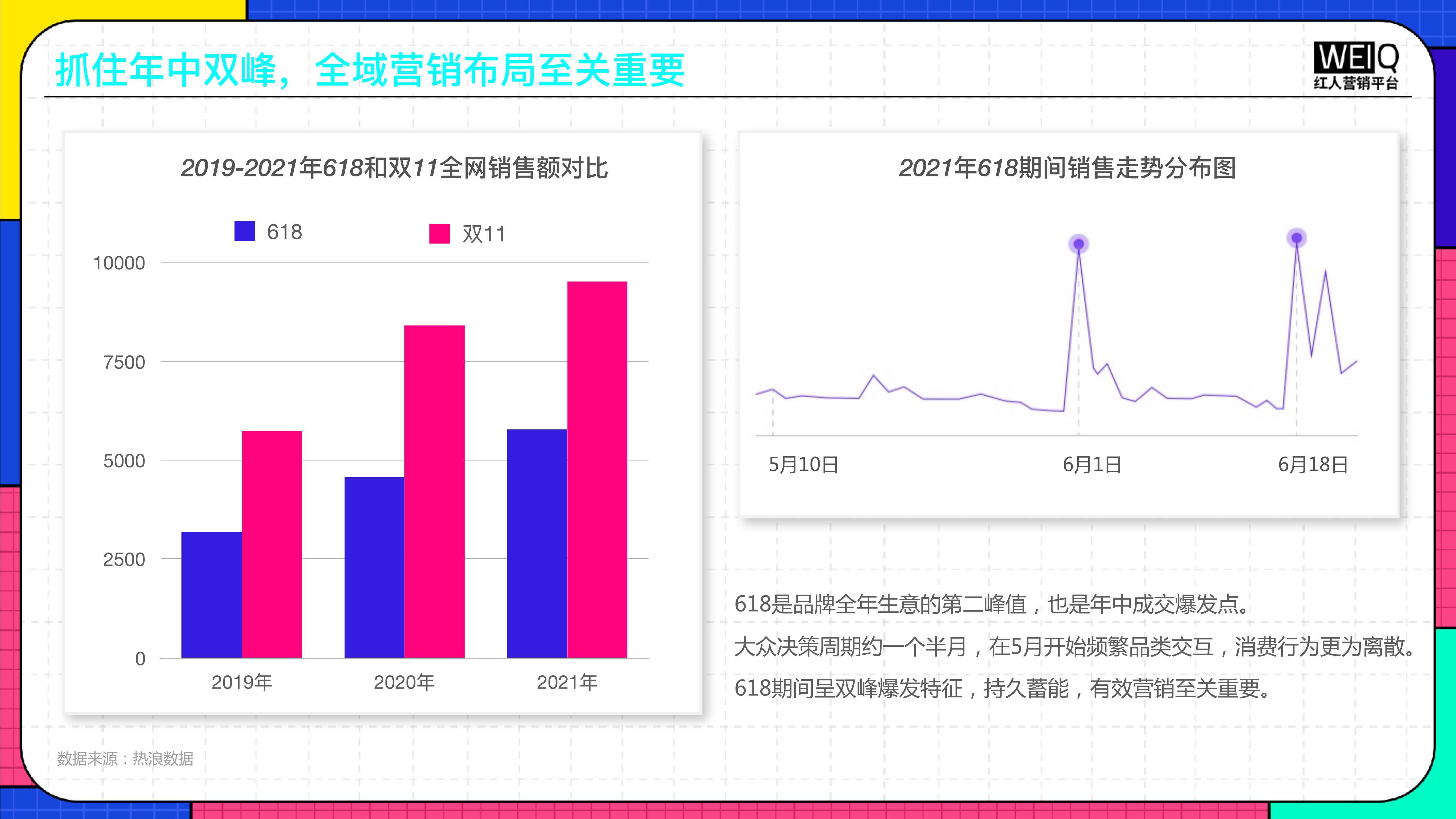 抓住年中双峰，全域营销布局至关重要

WEIQ
红人营销平台

2019-2021年618和双11全网销售额对比

618
双11

10000
7500
5000
2500
0

2019年
2020年
2021年

2021年618期间销售走势分布图

5月10日
6月1日
6月18日

618是品牌全年生意的第二峰值，也是年中成交爆发点。
大众决策周期约一个半月，在5月开始频繁品类交互，消费行为更为离散。
618期间呈双峰爆发特征，持久蓄能，有效营销至关重要。

数据来源：热浪数据